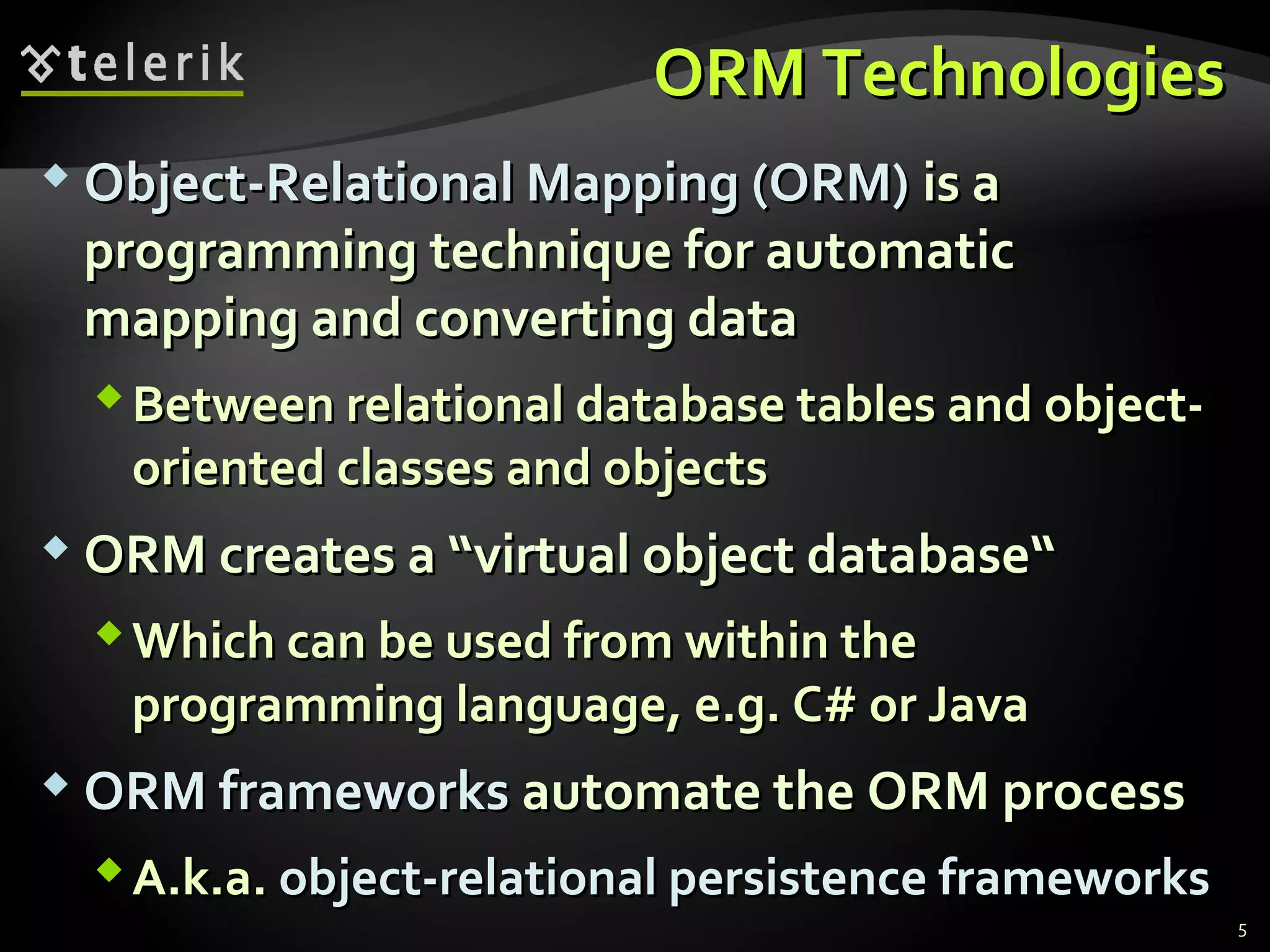 telerik

ORM Technologies

Object-Relational Mapping (ORM) is a programming technique for automatic mapping and converting data

Between relational database tables and object-oriented classes and objects

ORM creates a “virtual object database“

Which can be used from within the programming language, e.g. C# or Java

ORM frameworks automate the ORM process

A.k.a. object-relational persistence frameworks

5